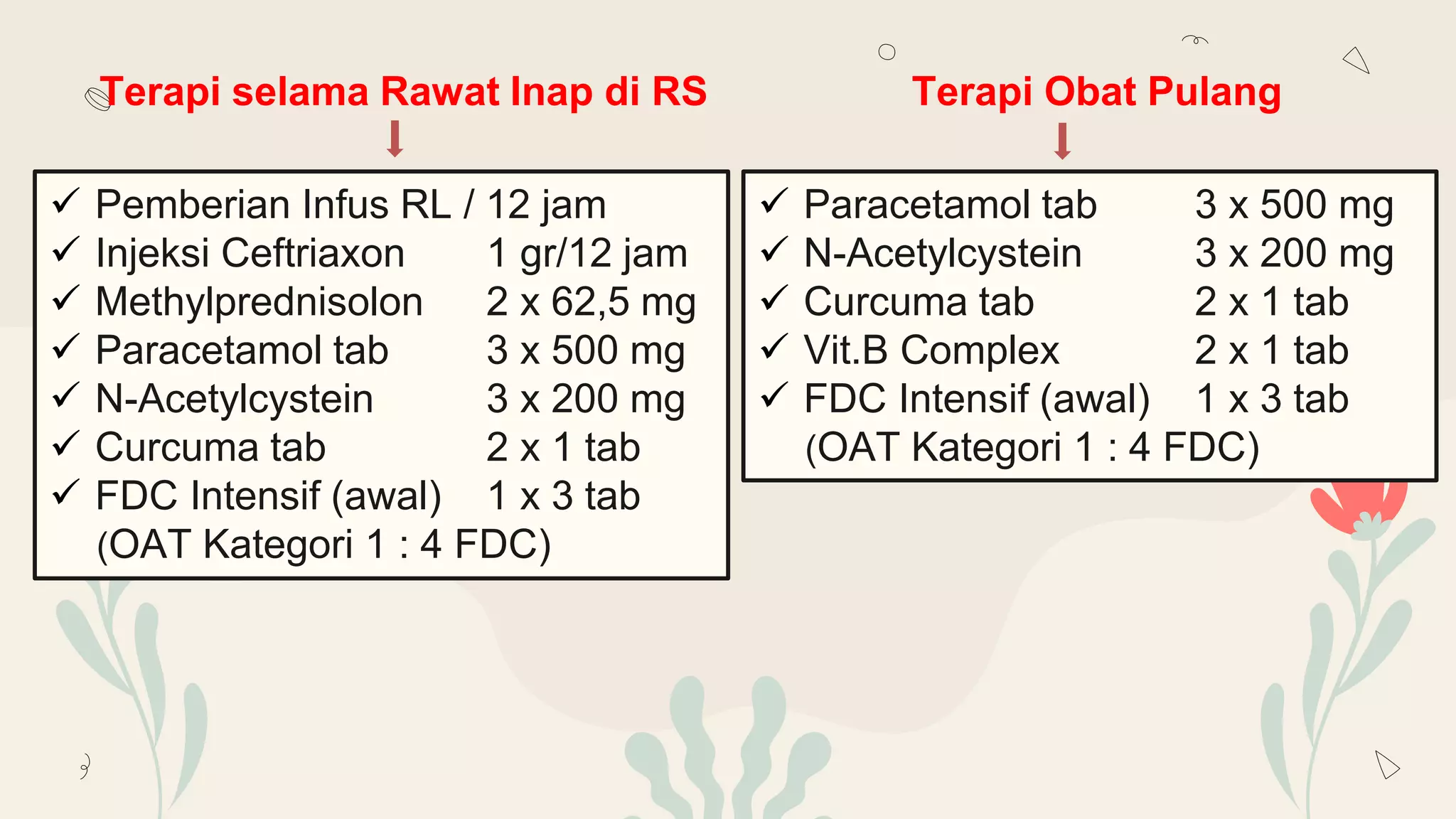 Terapi selama Rawat Inap di RS

✓ Pemberian Infus RL / 12 jam
✓ Injeksi Ceftriaxon 1 gr/12 jam
✓ Methylprednisolon 2 x 62,5 mg
✓ Paracetamol tab 3 x 500 mg
✓ N-Acetylcystein 3 x 200 mg
✓ Curcuma tab 2 x 1 tab
✓ FDC Intensif (awal) 1 x 3 tab (OAT Kategori 1 : 4 FDC)

Terapi Obat Pulang

✓ Paracetamol tab 3 x 500 mg
✓ N-Acetylcystein 3 x 200 mg
✓ Curcuma tab 2 x 1 tab
✓ Vit.B Complex 2 x 1 tab
✓ FDC Intensif (awal) 1 x 3 tab (OAT Kategori 1 : 4 FDC)